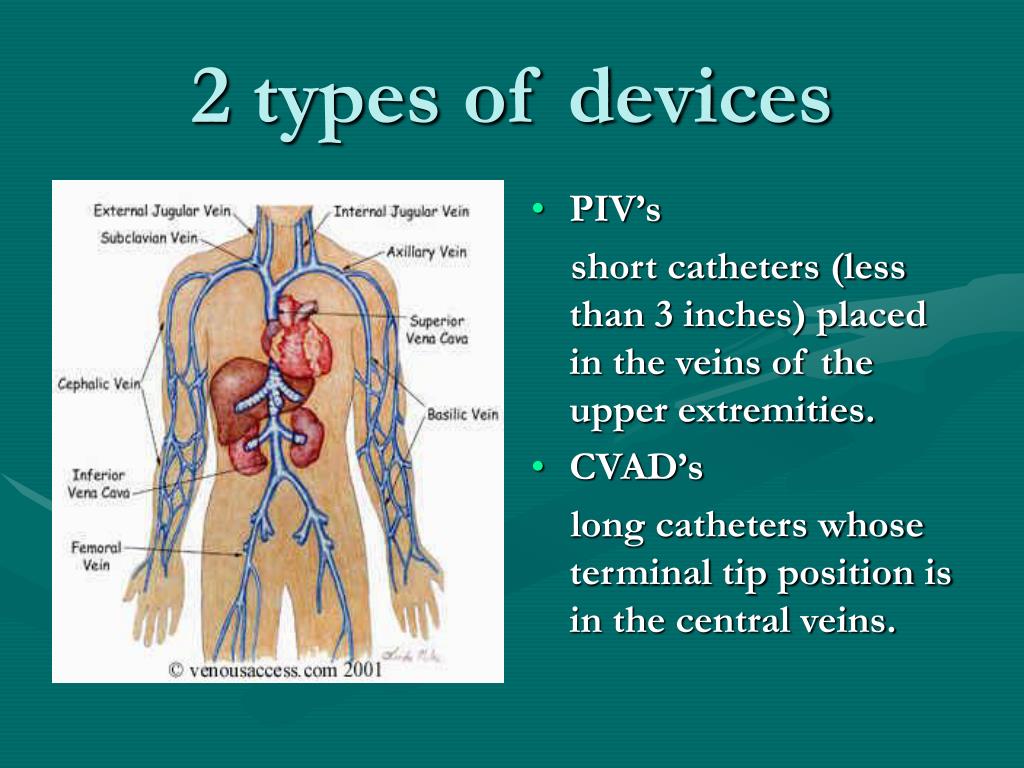 2 types of devices

External Jugular Vein
Subclavian Vein
Internal Jugular Vein
Axillary Vein
Superior Vena Cava
Cephalic Vein
Basilic Vein
Inferior Vena Cava
Femoral Vein
© venousaccess.com 2001

• PIV's

short catheters (less than 3 inches) placed in the veins of the upper extremities.

• CVAD's

long catheters whose terminal tip position is in the central veins.